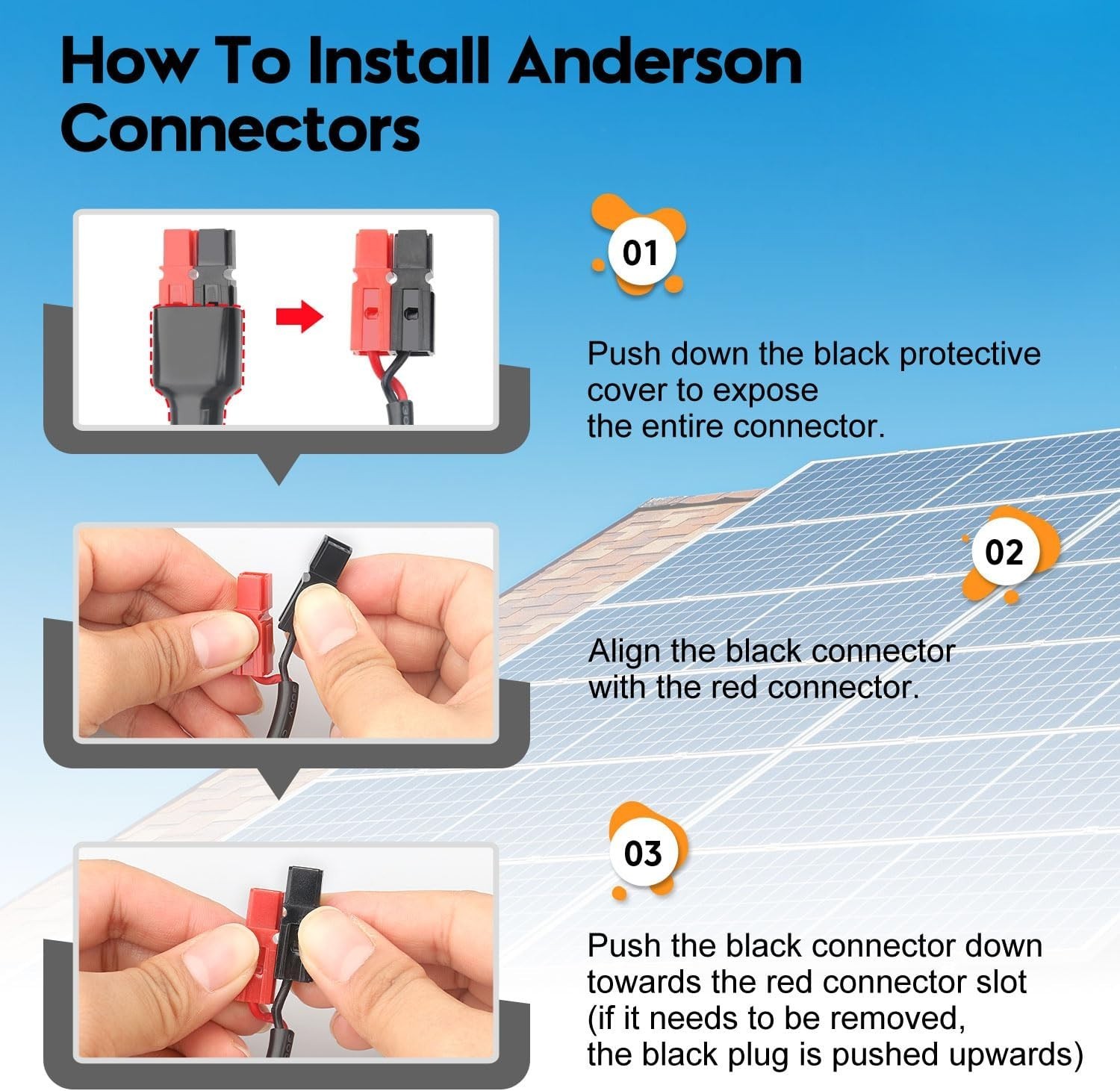 How To Install Anderson Connectors

01

Push down the black protective cover to expose the entire connector.

02

Align the black connector with the red connector.

03

Push the black connector down towards the red connector slot (if it needs to be removed, the black plug is pushed upwards)